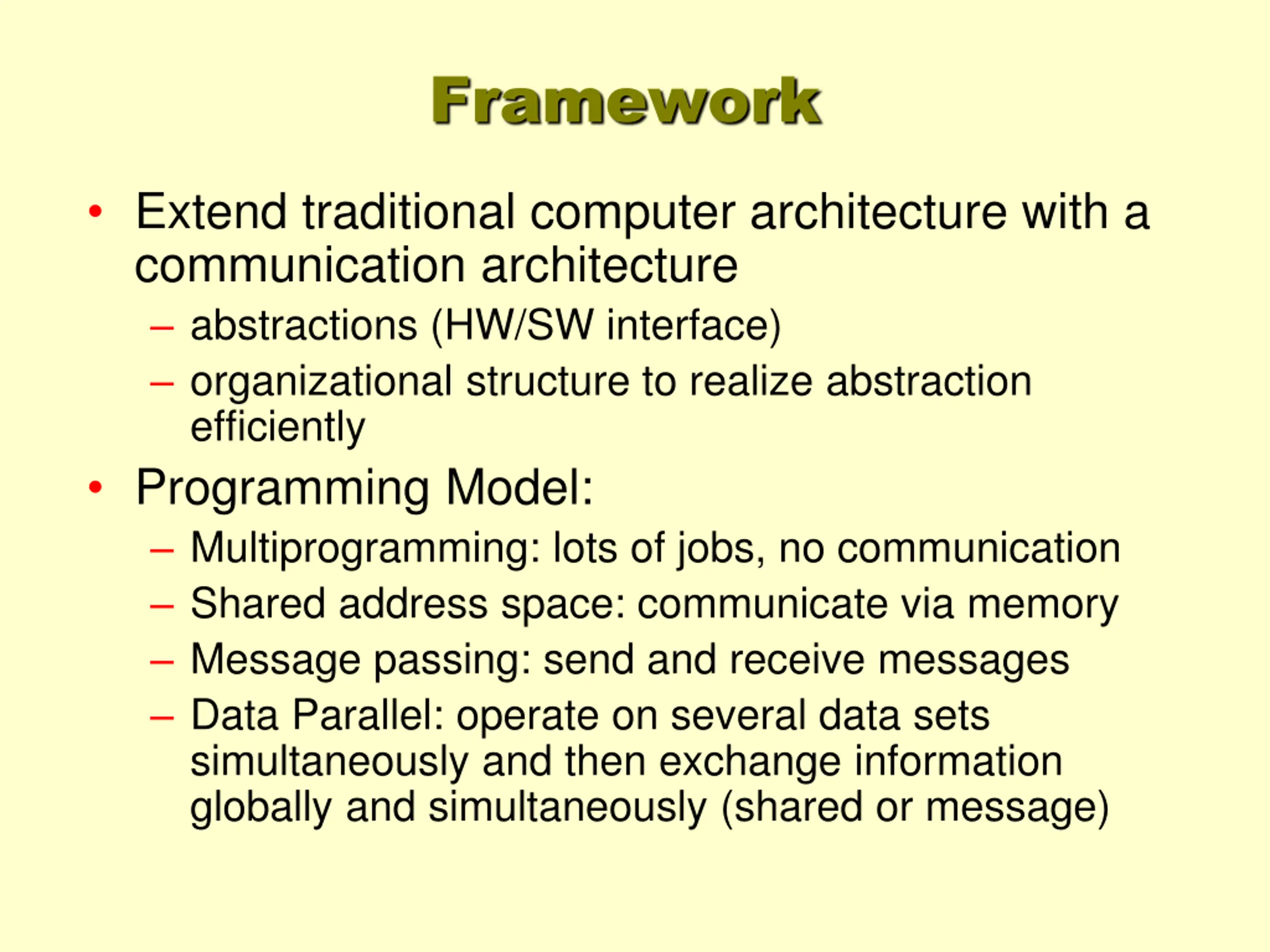 Framework

• Extend traditional computer architecture with a communication architecture
 – abstractions (HW/SW interface)
 – organizational structure to realize abstraction efficiently
• Programming Model:
 – Multiprogramming: lots of jobs, no communication
 – Shared address space: communicate via memory
 – Message passing: send and receive messages
 – Data Parallel: operate on several data sets simultaneously and then exchange information globally and simultaneously (shared or message)